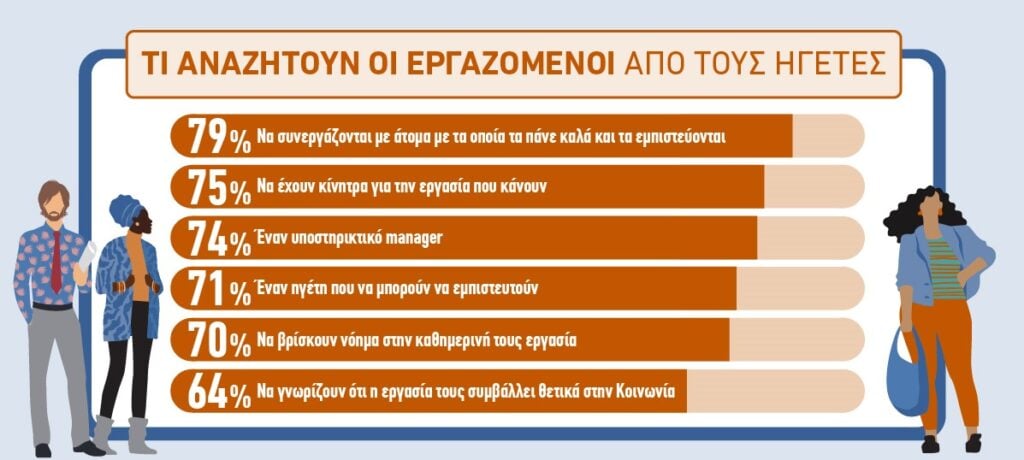 ΤΙ ΑΝΑΖΗΤΟΥΝ ΟΙ ΕΡΓΑΖΟΜΕΝΟΙ ΑΠΟ ΤΟΥΣ ΗΓΕΤΕΣ

79% Να συνεργάζονται με άτομα με τα οποία τα πάνε καλά και τα εμπιστεύονται

75% Να έχουν κίνητρα για την εργασία που κάνουν

74% Έναν υποστηρικτικό manager

71% Έναν ηγέτη που να μπορούν να εμπιστευτούν

70% Να βρίσκουν νόημα στην καθημερινή τους εργασία

64% Να γνωρίζουν ότι η εργασία τους συμβάλλει θετικά στην Κοινωνία